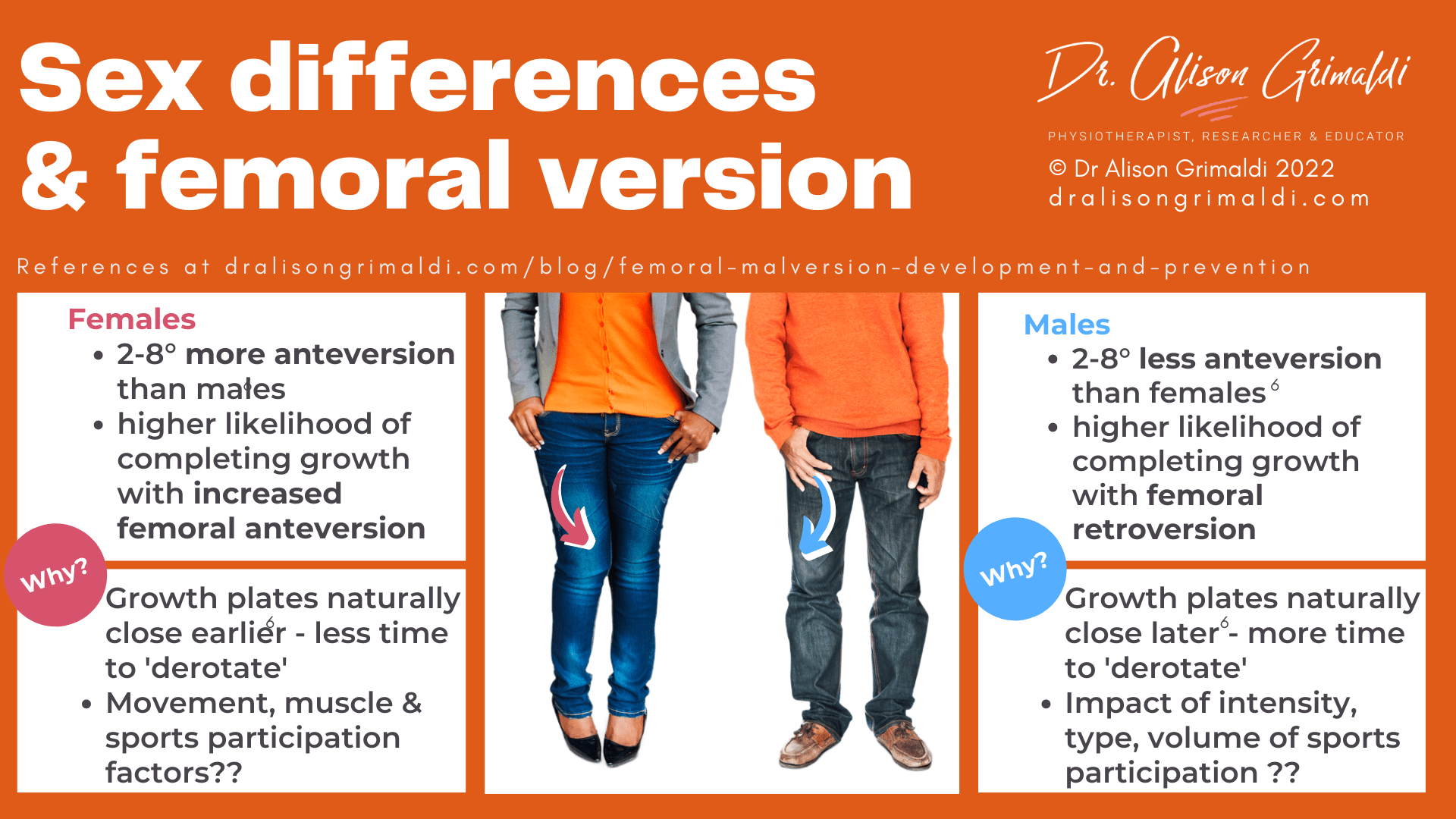 Sex differences & femoral version

Dr. Alison Grimaldi

PHYSIOTHERAPIST, RESEARCHER & EDUCATOR

© Dr Alison Grimaldi 2022
dralisongrimaldi.com

References at dralisongrimaldi.com/blog/femoral-malversion-development-and-prevention

Females
• 2-8° more anteversion than males$^6$
• higher likelihood of completing growth with increased femoral anteversion

Why?

Growth plates naturally close earlier$^6$ - less time to 'derotate'
• Movement, muscle & sports participation factors??

Males
• 2-8° less anteversion than females$^6$
• higher likelihood of completing growth with femoral retroversion

Why?

Growth plates naturally close later$^6$- more time to 'derotate'
• Impact of intensity, type, volume of sports participation ??